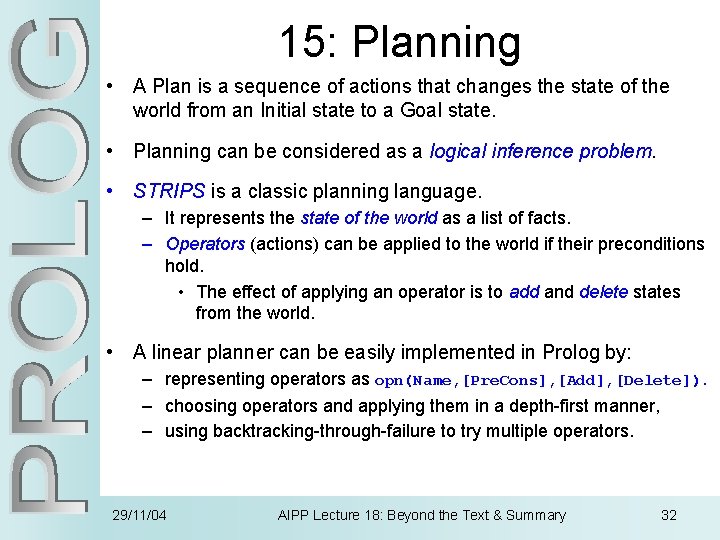 PROLOG

15: Planning

• A Plan is a sequence of actions that changes the state of the world from an Initial state to a Goal state.

• Planning can be considered as a logical inference problem.

• STRIPS is a classic planning language.
– It represents the state of the world as a list of facts.
– Operators (actions) can be applied to the world if their preconditions hold.
• The effect of applying an operator is to add and delete states from the world.

• A linear planner can be easily implemented in Prolog by:
– representing operators as opn(Name,[PreCons],[Add],[Delete]).
– choosing operators and applying them in a depth-first manner,
– using backtracking-through-failure to try multiple operators.

29/11/04 AIPP Lecture 18: Beyond the Text & Summary 32